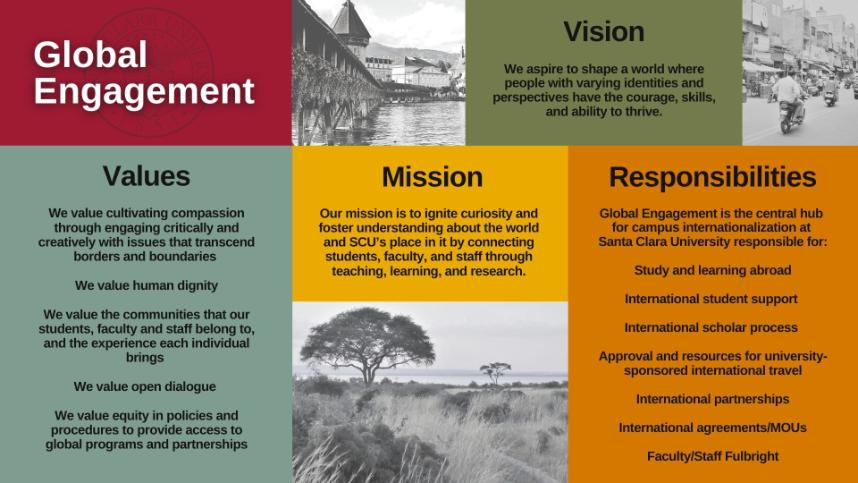 Global Engagement

Vision

We aspire to shape a world where people with varying identities and perspectives have the courage, skills, and ability to thrive.

Values

We value cultivating compassion through engaging critically and creatively with issues that transcend borders and boundaries

We value human dignity

We value the communities that our students, faculty and staff belong to, and the experience each individual brings

We value open dialogue

We value equity in policies and procedures to provide access to global programs and partnerships

Mission

Our mission is to ignite curiosity and foster understanding about the world and SCU's place in it by connecting students, faculty, and staff through teaching, learning, and research.

Responsibilities

Global Engagement is the central hub for campus internationalization at Santa Clara University responsible for:

Study and learning abroad

International student support

International scholar process

Approval and resources for university-sponsored international travel

International partnerships

International agreements/MOUs

Faculty/Staff Fulbright